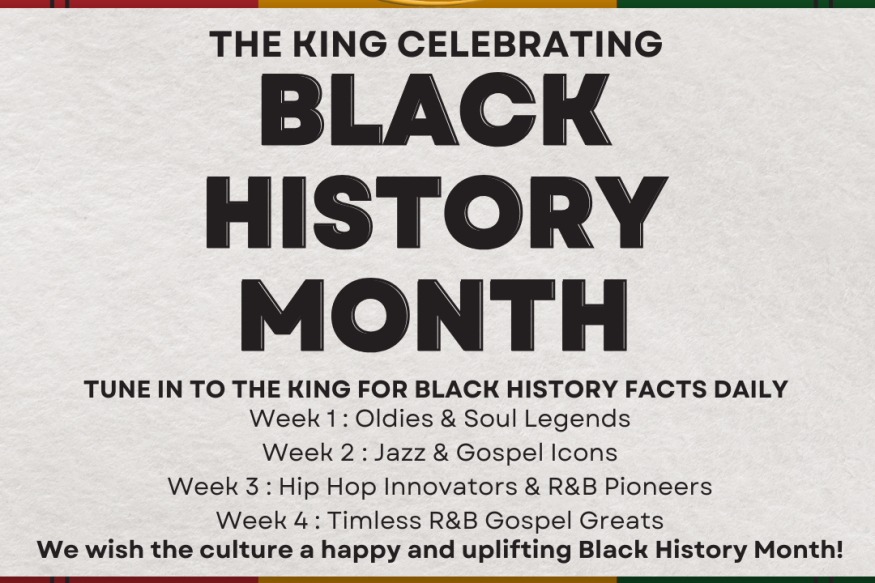 THE KING CELEBRATING

BLACK HISTORY MONTH

TUNE IN TO THE KING FOR BLACK HISTORY FACTS DAILY

Week 1 : Oldies & Soul Legends

Week 2 : Jazz & Gospel Icons

Week 3 : Hip Hop Innovators & R&B Pioneers

Week 4 : Timless R&B Gospel Greats

We wish the culture a happy and uplifting Black History Month!